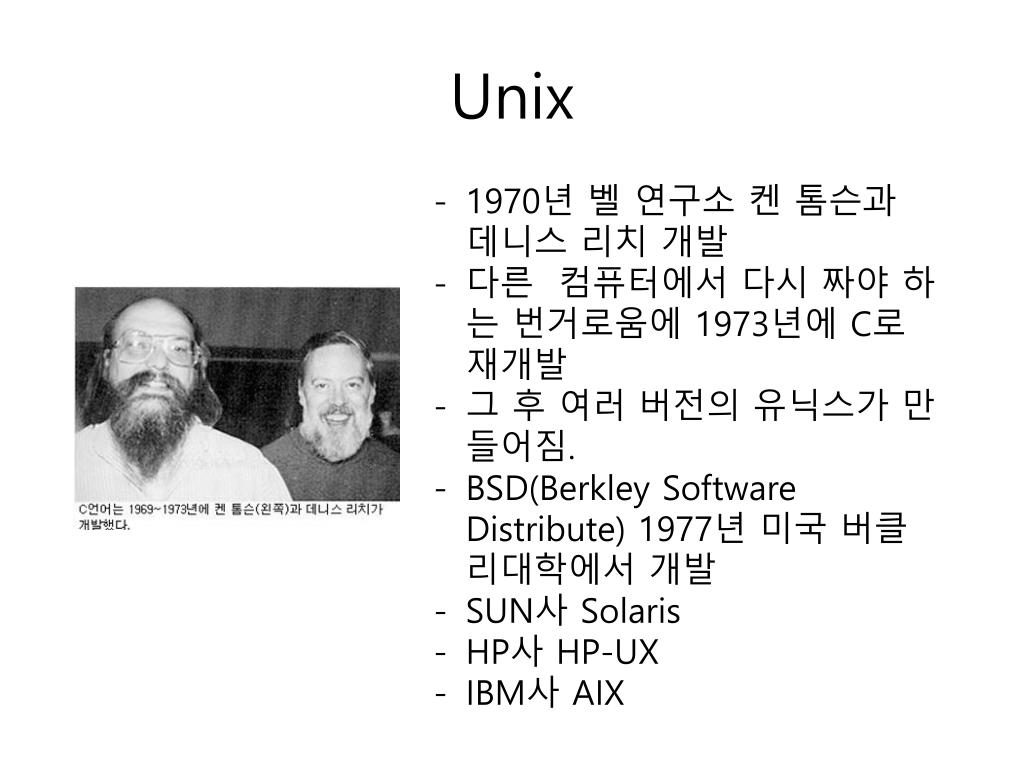 Unix

C언어는 1969~1973년에 켄 톰슨(왼쪽)과 데니스 리치가 개발했다.

- 1970년 벨 연구소 켄 톰슨과 데니스 리치 개발
- 다른 컴퓨터에서 다시 짜야 하는 번거로움에 1973년에 C로 재개발
- 그 후 여러 버전의 유닉스가 만들어짐.
- BSD(Berkley Software Distribute) 1977년 미국 버클리대학에서 개발
- SUN사 Solaris
- HP사 HP-UX
- IBM사 AIX